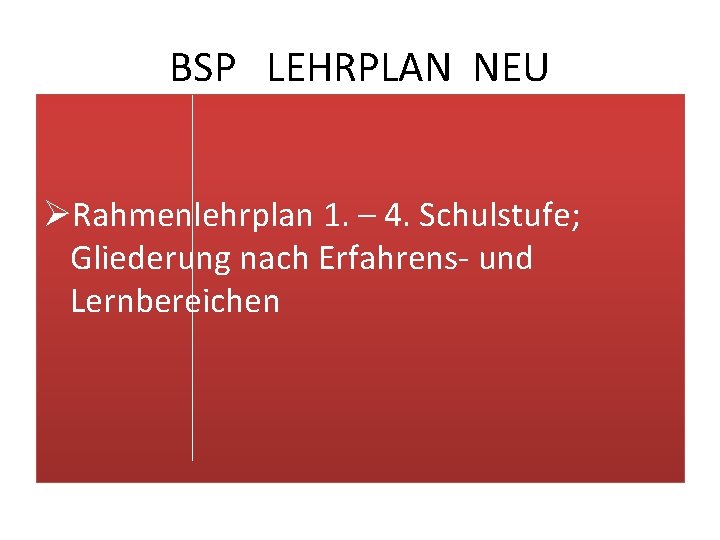 BSP LEHRPLAN NEU

➢Rahmenlehrplan 1. – 4. Schulstufe; Gliederung nach Erfahrens- und Lernbereichen